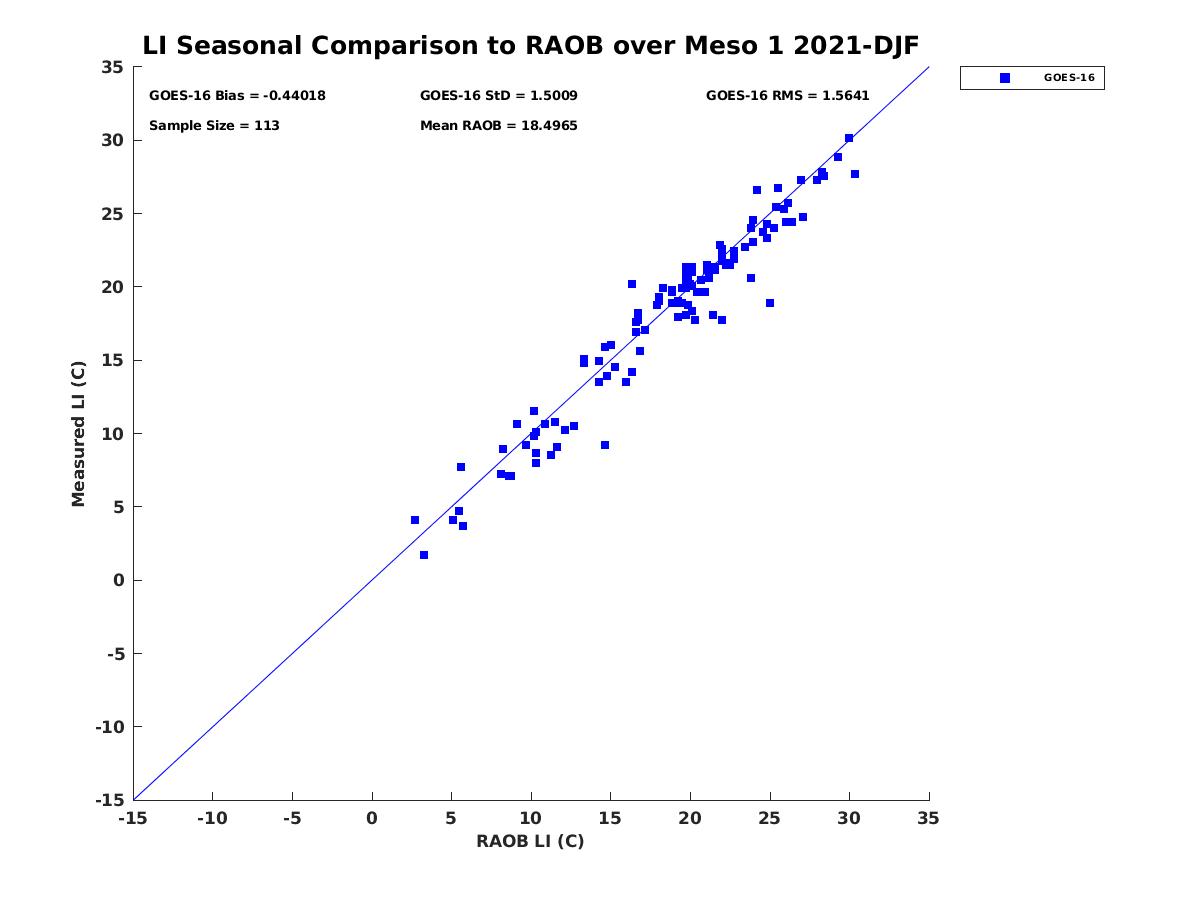 LI Seasonal Comparison to RAOB over Meso 1 2021-DJF

GOES-16 Bias = -0.44018
GOES-16 StD = 1.5009
GOES-16 RMS = 1.5641
Sample Size = 113
Mean RAOB = 18.4965

GOES-16

Measured LI (C)

35
30
25
20
15
10
5
0
-5
-10
-15

-15 -10 -5 0 5 10 15 20 25 30 35

RAOB LI (C)